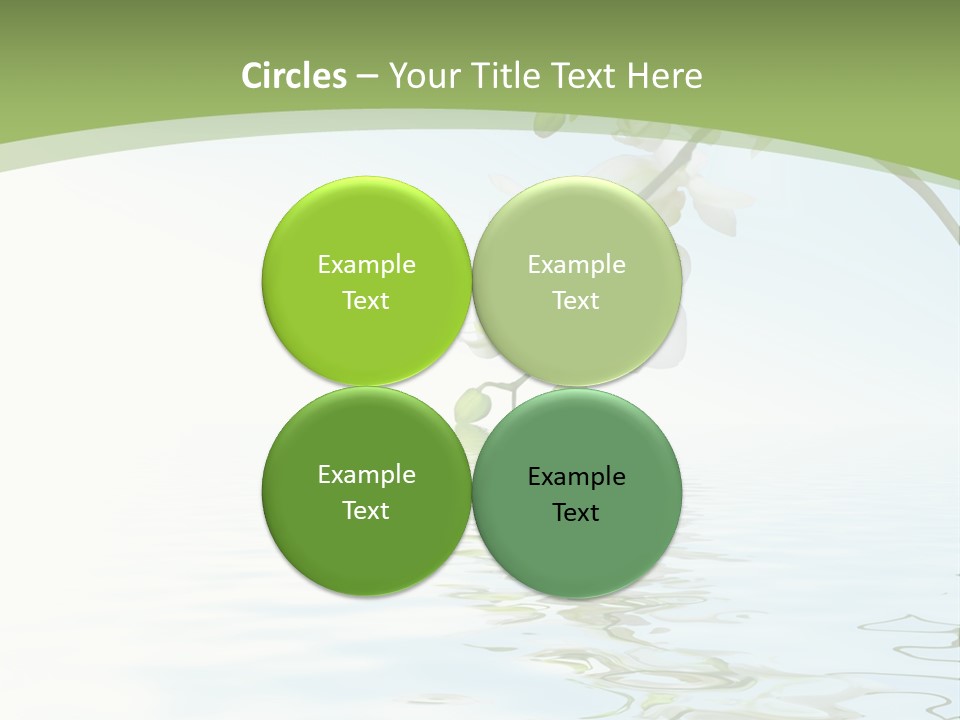 Circles – Your Title Text Here

Example Text

Example Text

Example Text

Example Text